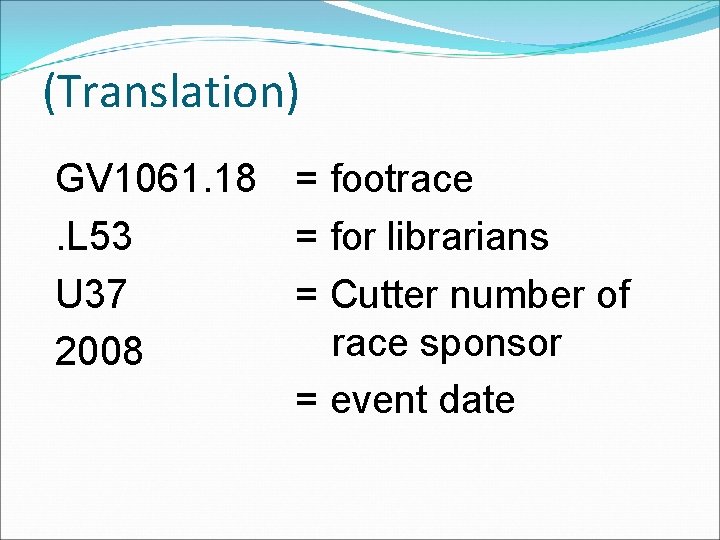 (Translation)

GV1061.18
.L53
U37
2008

= footrace
= for librarians
= Cutter number of race sponsor
= event date